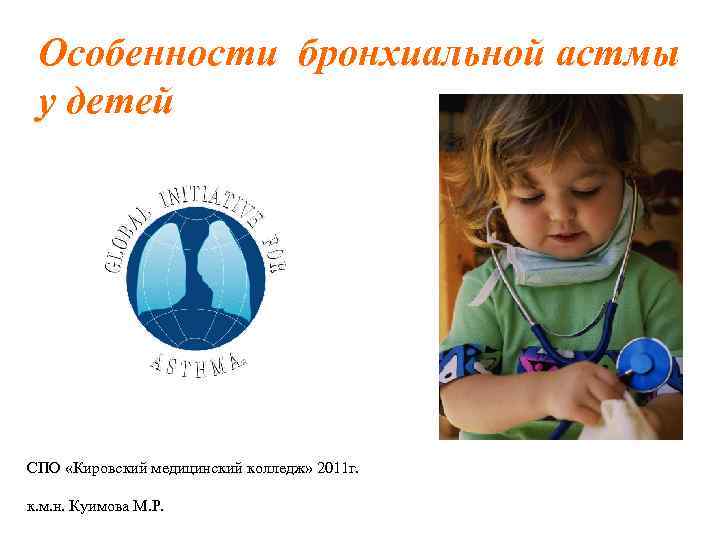 Особенности бронхиальной астмы у детей

GLOBAL INITIATIVE FOR ASTHMA

СПО «Кировский медицинский колледж» 2011г.

к.м.н. Куимова М.Р.